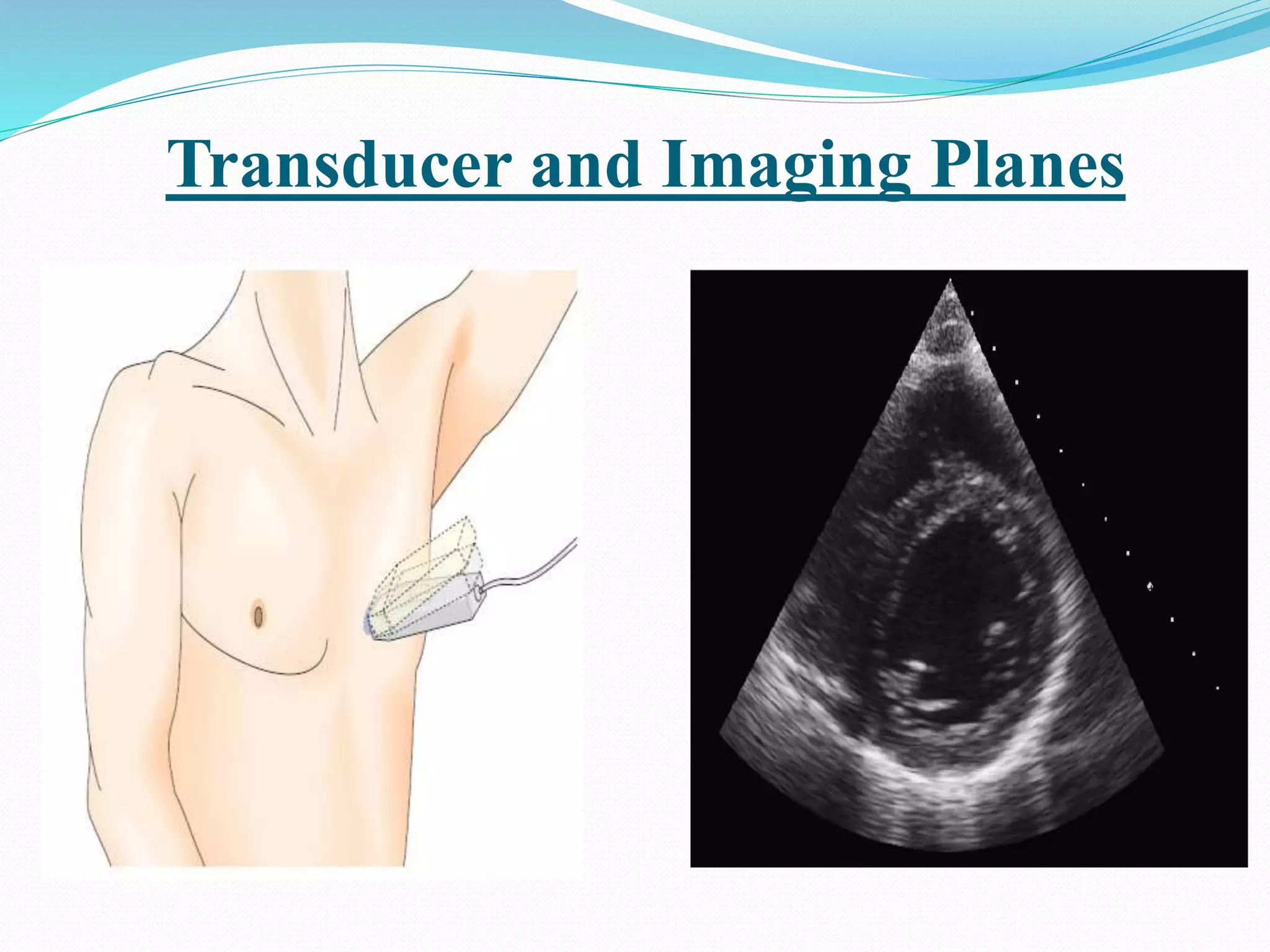 Transducer and Imaging Planes